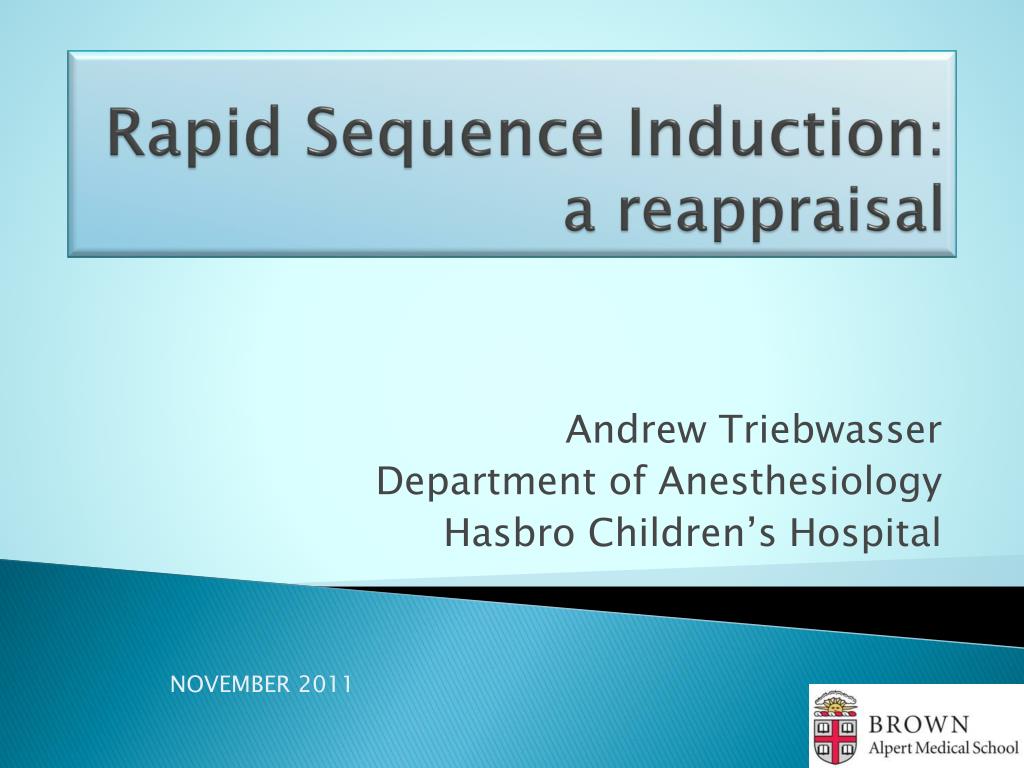 Rapid Sequence Induction: a reappraisal

Andrew Triebwasser
Department of Anesthesiology
Hasbro Children's Hospital

NOVEMBER 2011

BROWN
Alpert Medical School